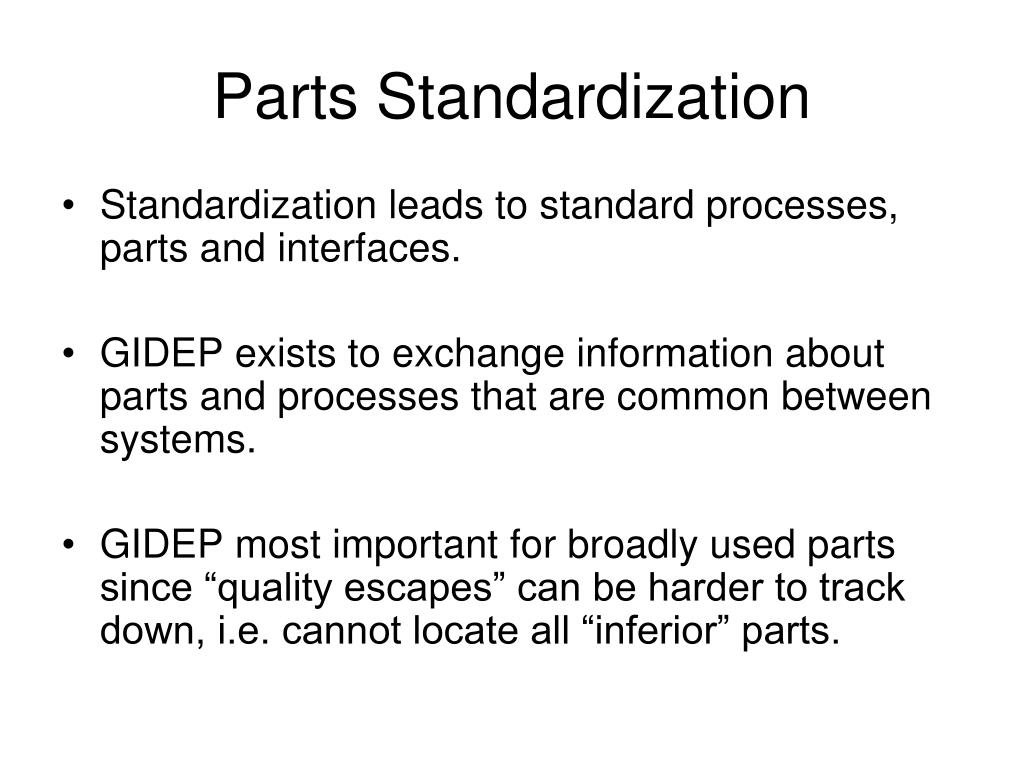 Parts Standardization

• Standardization leads to standard processes, parts and interfaces.

• GIDEP exists to exchange information about parts and processes that are common between systems.

• GIDEP most important for broadly used parts since “quality escapes” can be harder to track down, i.e. cannot locate all “inferior” parts.